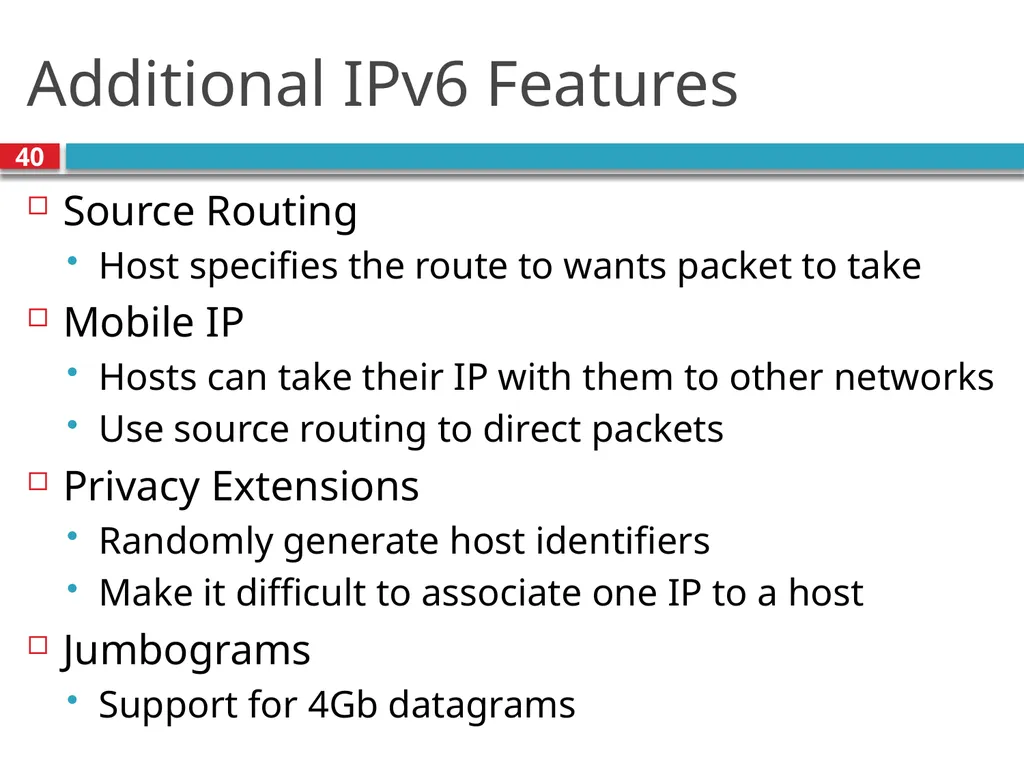 Additional IPv6 Features

40

Source Routing

Host specifies the route to wants packet to take

Mobile IP

Hosts can take their IP with them to other networks

Use source routing to direct packets

Privacy Extensions

Randomly generate host identifiers

Make it difficult to associate one IP to a host

Jumbograms

Support for 4Gb datagrams